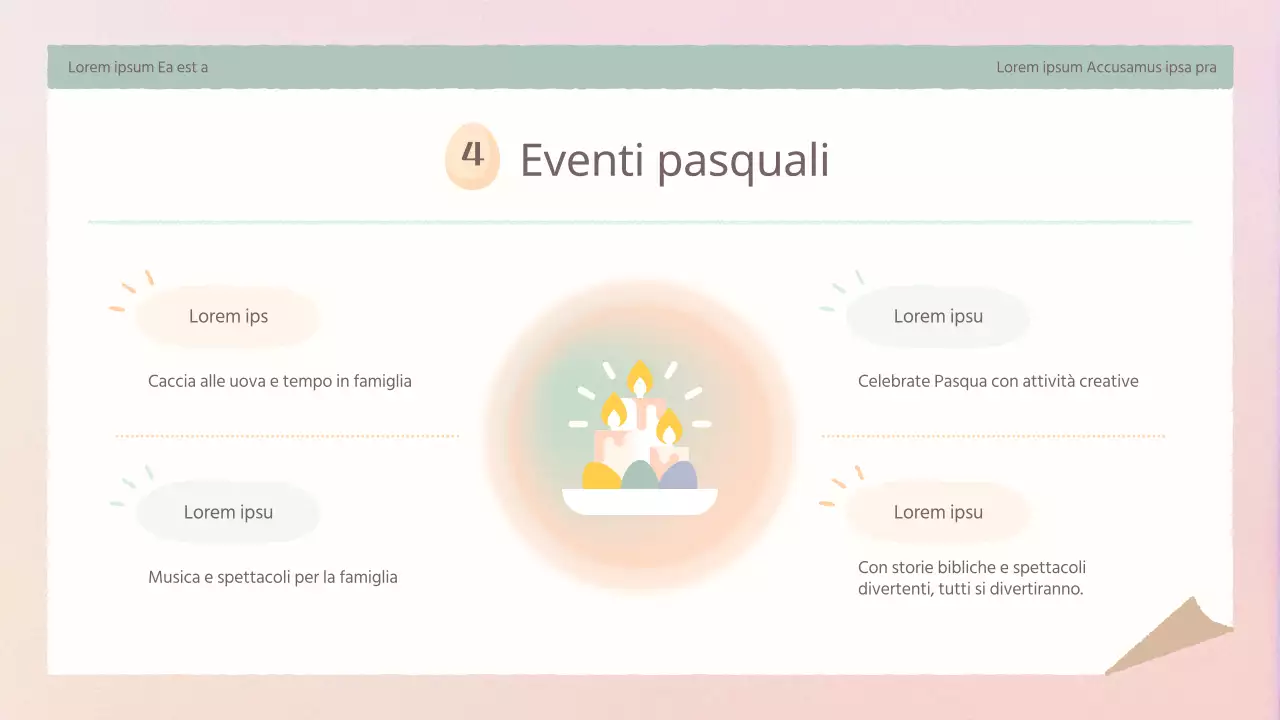 Lorem ipsum Ea est a

Lorem ipsum Accusamus ipsa pra

4 Eventi pasquali

Lorem ips

Caccia alle uova e tempo in famiglia

Lorem ipsu

Musica e spettacoli per la famiglia

Lorem ipsu

Celebrate Pasqua con attività creative

Lorem ipsu

Con storie bibliche e spettacoli divertenti, tutti si divertiranno.